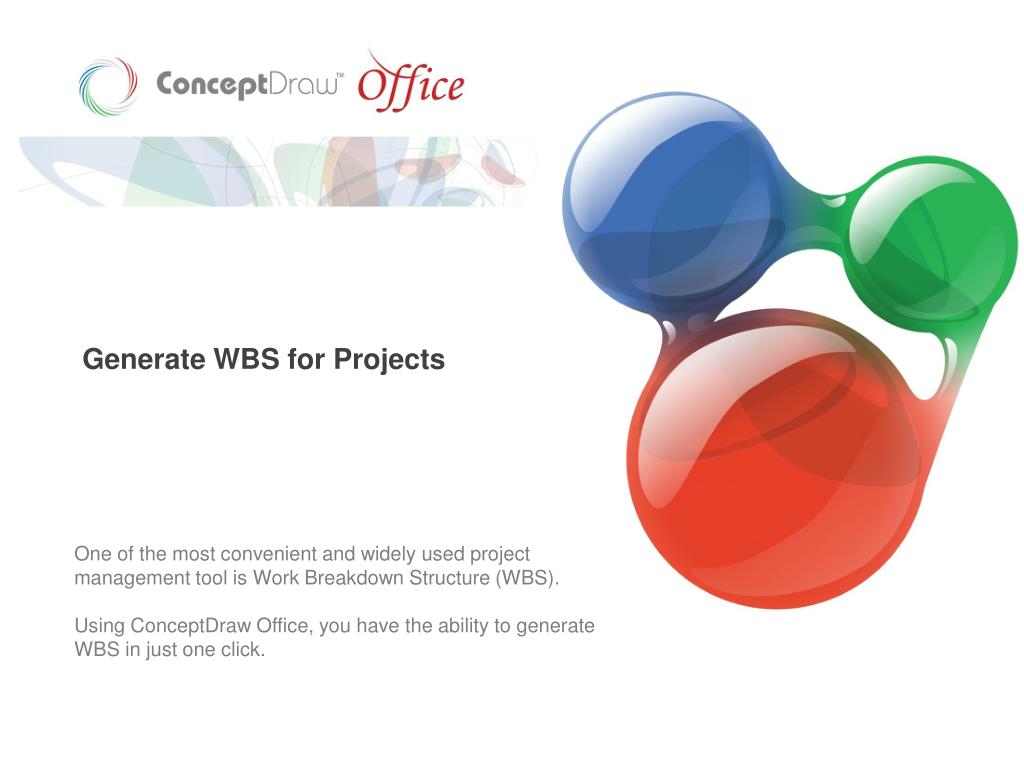 ConceptDraw™ Office

Generate WBS for Projects

One of the most convenient and widely used project management tool is Work Breakdown Structure (WBS).

Using ConceptDraw Office, you have the ability to generate WBS in just one click.